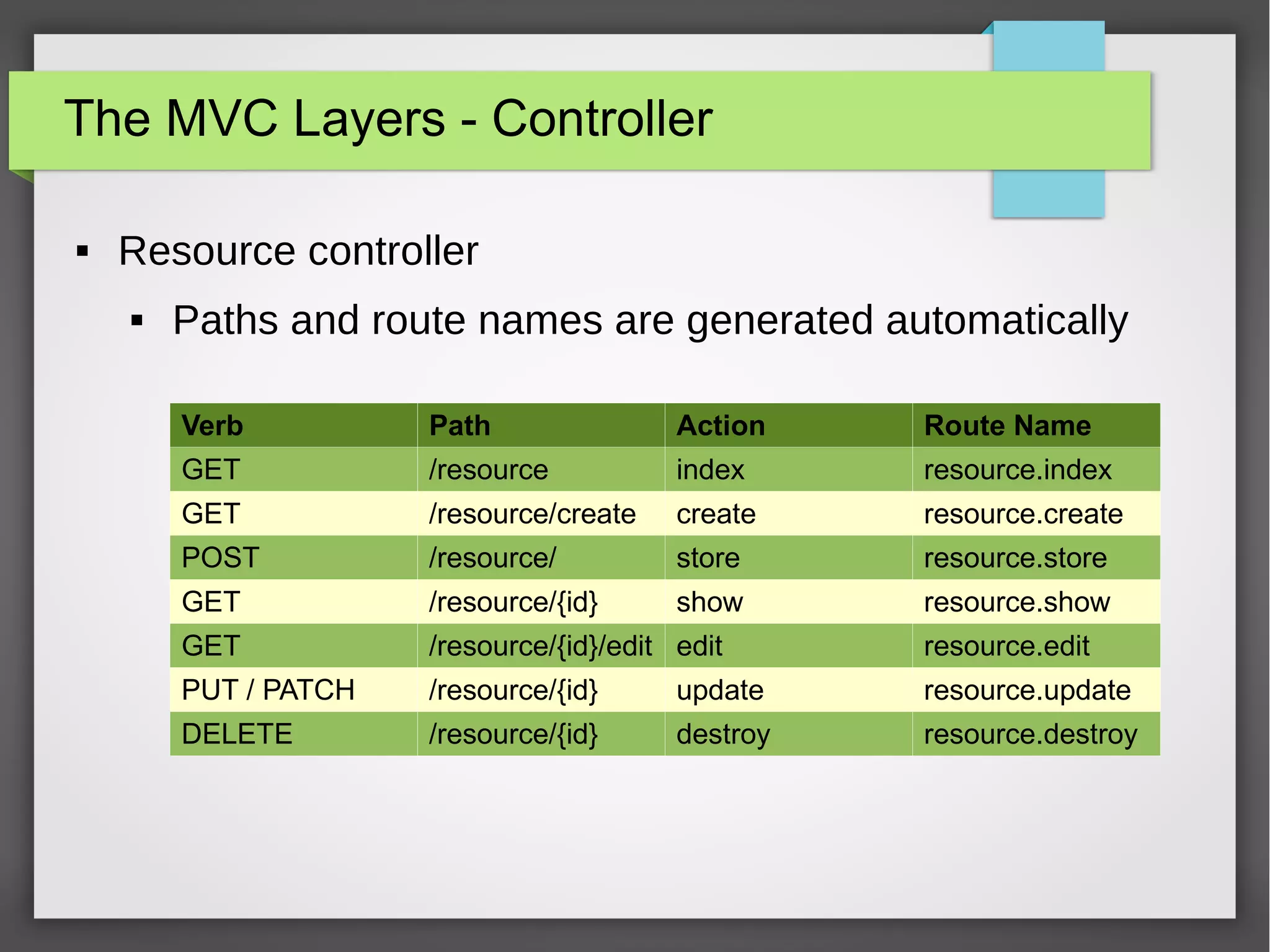 The MVC Layers - Controller

▪ Resource controller

▪ Paths and route names are generated automatically

| Verb | Path | Action | Route Name |
|---|---|---|---|
| GET | /resource | index | resource.index |
| GET | /resource/create | create | resource.create |
| POST | /resource/ | store | resource.store |
| GET | /resource/{id} | show | resource.show |
| GET | /resource/{id}/edit | edit | resource.edit |
| PUT / PATCH | /resource/{id} | update | resource.update |
| DELETE | /resource/{id} | destroy | resource.destroy |